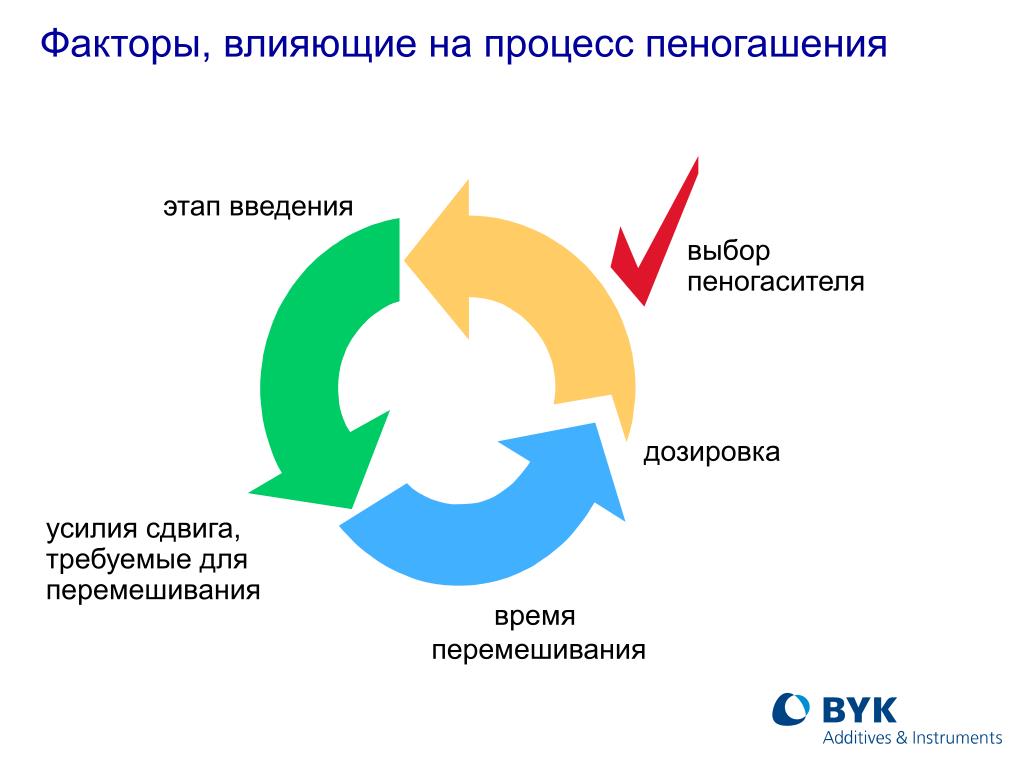 Факторы, влияющие на процесс пеногашения

этап введения

выбор пеногасителя

дозировка

усилия сдвига, требуемые для перемешивания

время перемешивания

BYK
Additives & Instruments